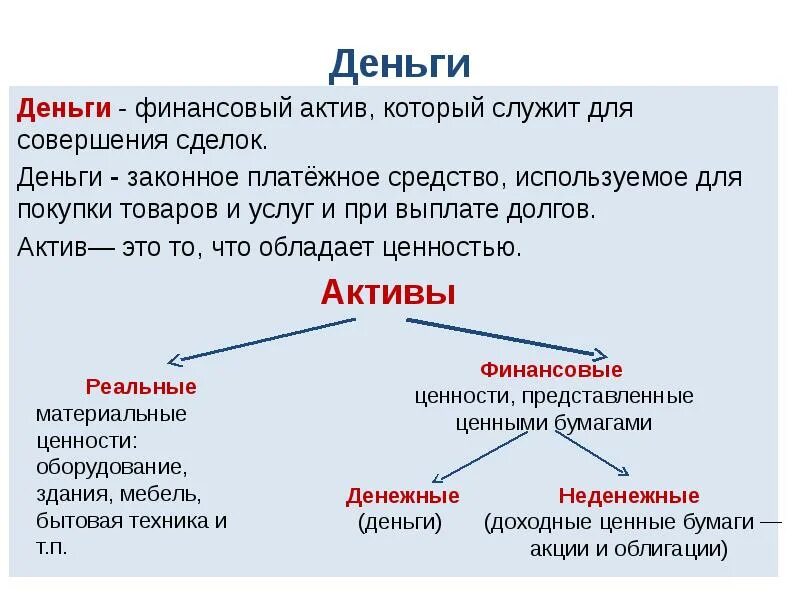 Деньги

Деньги - финансовый актив, который служит для совершения сделок.

Деньги - законное платёжное средство, используемое для покупки товаров и услуг и при выплате долгов.

Актив— это то, что обладает ценностью.

Активы

Реальные
материальные ценности: оборудование, здания, мебель, бытовая техника и т.п.

Финансовые
ценности, представленные ценными бумагами

Денежные
(деньги)

Неденежные
(доходные ценные бумаги — акции и облигации)